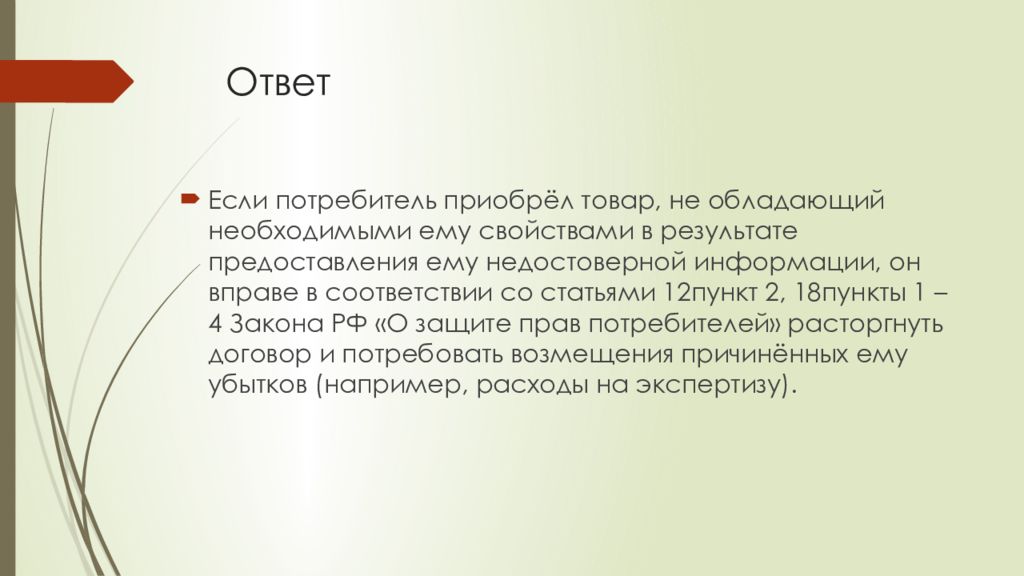 Ответ

Если потребитель приобрёл товар, не обладающий необходимыми ему свойствами в результате предоставления ему недостоверной информации, он вправе в соответствии со статьями 12пункт 2, 18пункты 1 – 4 Закона РФ «О защите прав потребителей» расторгнуть договор и потребовать возмещения причинённых ему убытков (например, расходы на экспертизу).